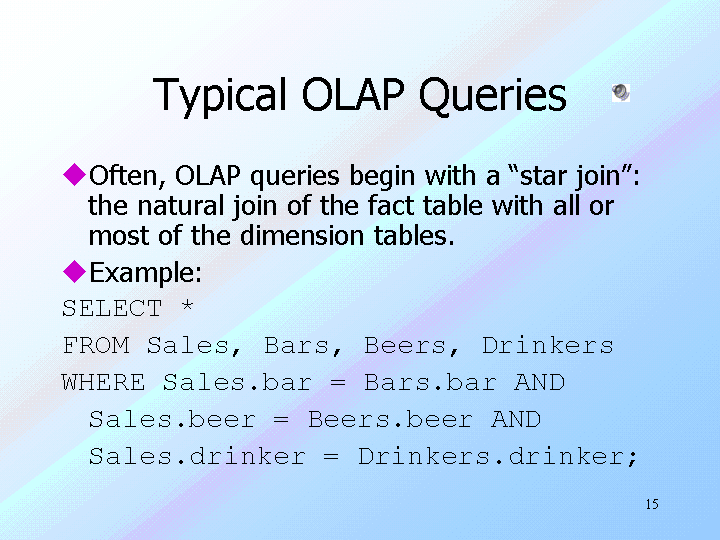 Typical OLAP Queries

◆Often, OLAP queries begin with a “star join”: the natural join of the fact table with all or most of the dimension tables.

◆Example:

SELECT *
FROM Sales, Bars, Beers, Drinkers
WHERE Sales.bar = Bars.bar AND
Sales.beer = Beers.beer AND
Sales.drinker = Drinkers.drinker;

15